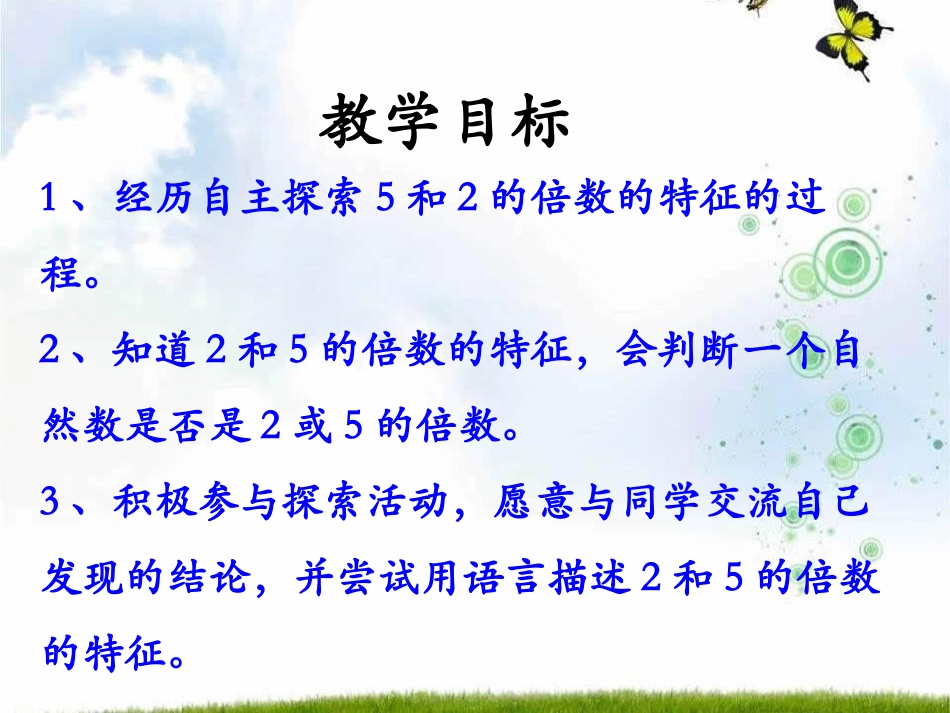 教学目标

1、经历自主探索5和2的倍数的特征的过程。

2、知道2和5的倍数的特征，会判断一个自然数是否是2或5的倍数。

3、积极参与探索活动，愿意与同学交流自己发现的结论，并尝试用语言描述2和5的倍数的特征。